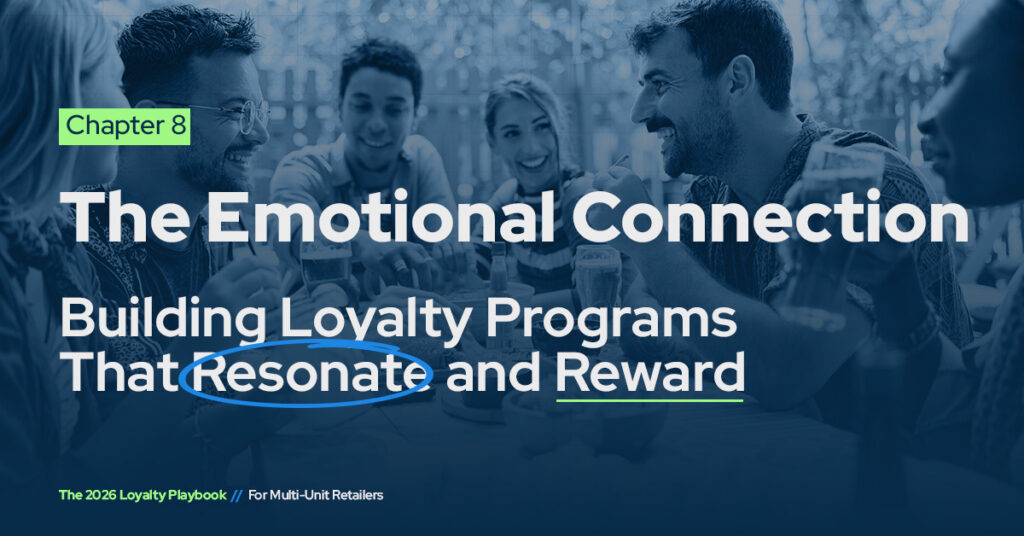 Chapter 8

The Emotional Connection

Building Loyalty Programs That Resonate and Reward

The 2026 Loyalty Playbook // For Multi-Unit Retailers